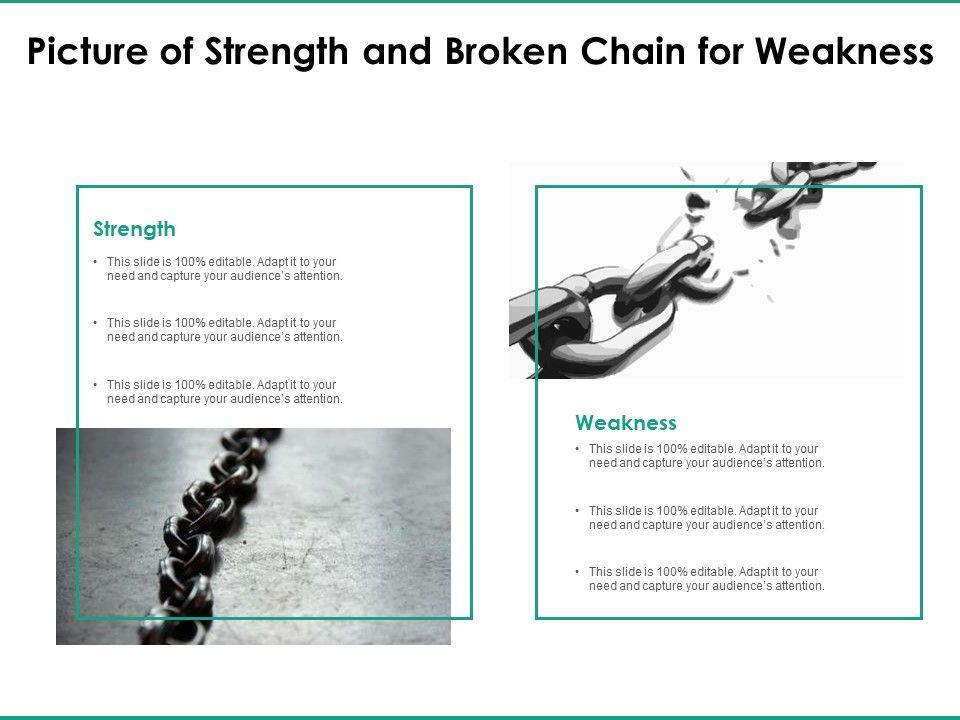 Picture of Strength and Broken Chain for Weakness

Strength

• This slide is 100% editable. Adapt it to your need and capture your audience's attention.

• This slide is 100% editable. Adapt it to your need and capture your audience's attention.

• This slide is 100% editable. Adapt it to your need and capture your audience's attention.

Weakness

• This slide is 100% editable. Adapt it to your need and capture your audience's attention.

• This slide is 100% editable. Adapt it to your need and capture your audience's attention.

• This slide is 100% editable. Adapt it to your need and capture your audience's attention.